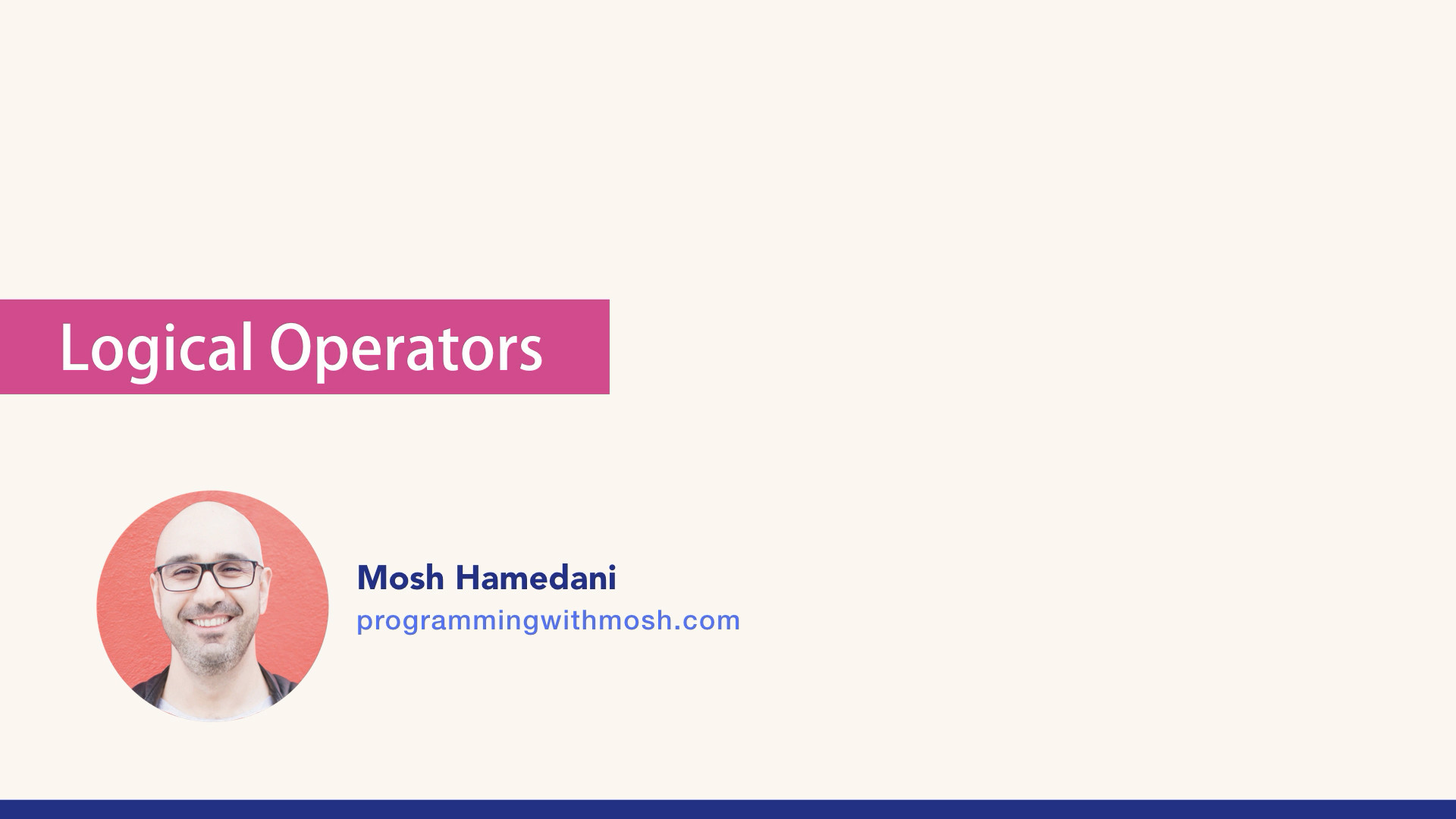 Logical Operators

Mosh Hamedani
programmingwithmosh.com